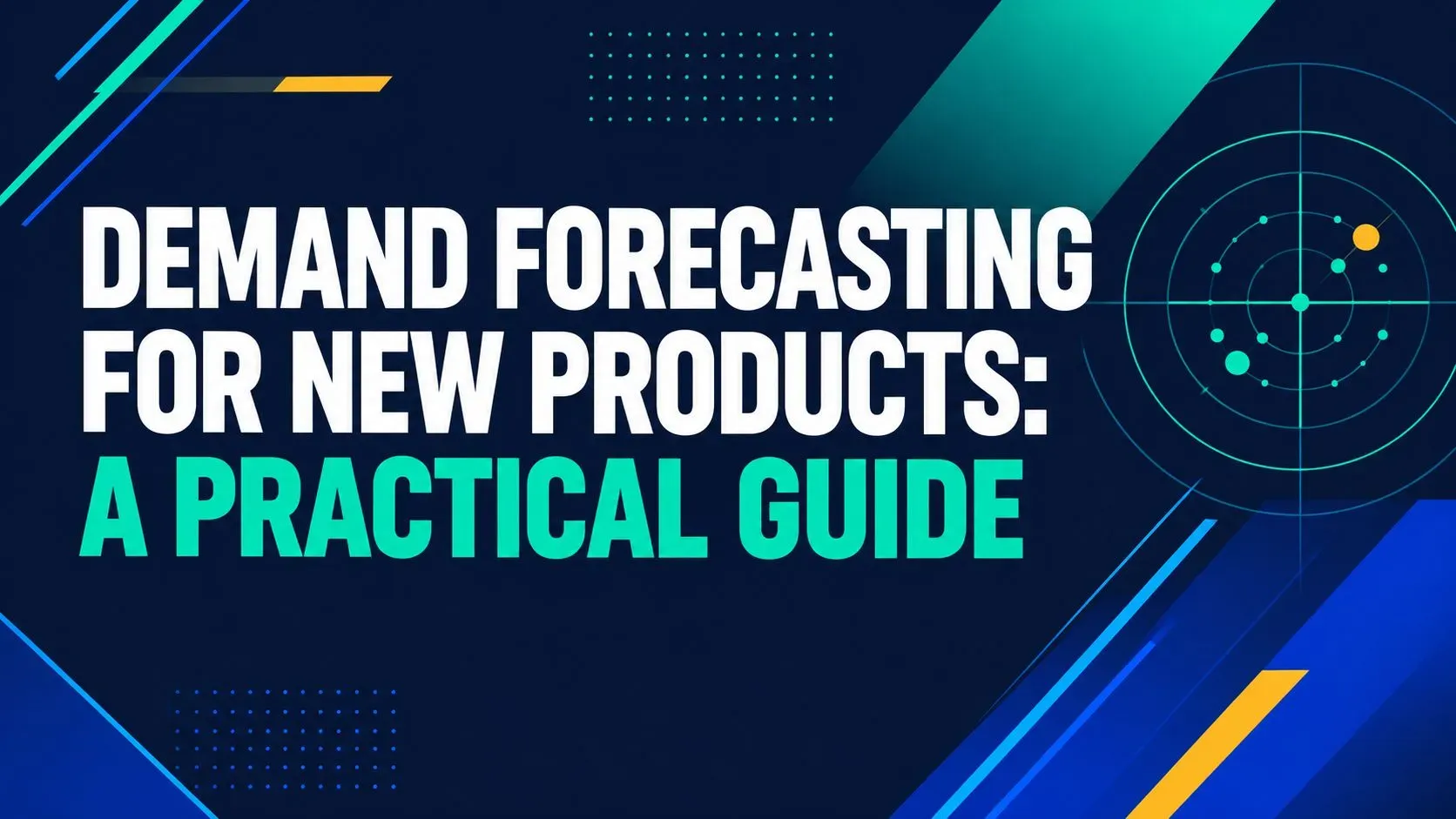 DEMAND FORECASTING FOR NEW PRODUCTS: A PRACTICAL GUIDE